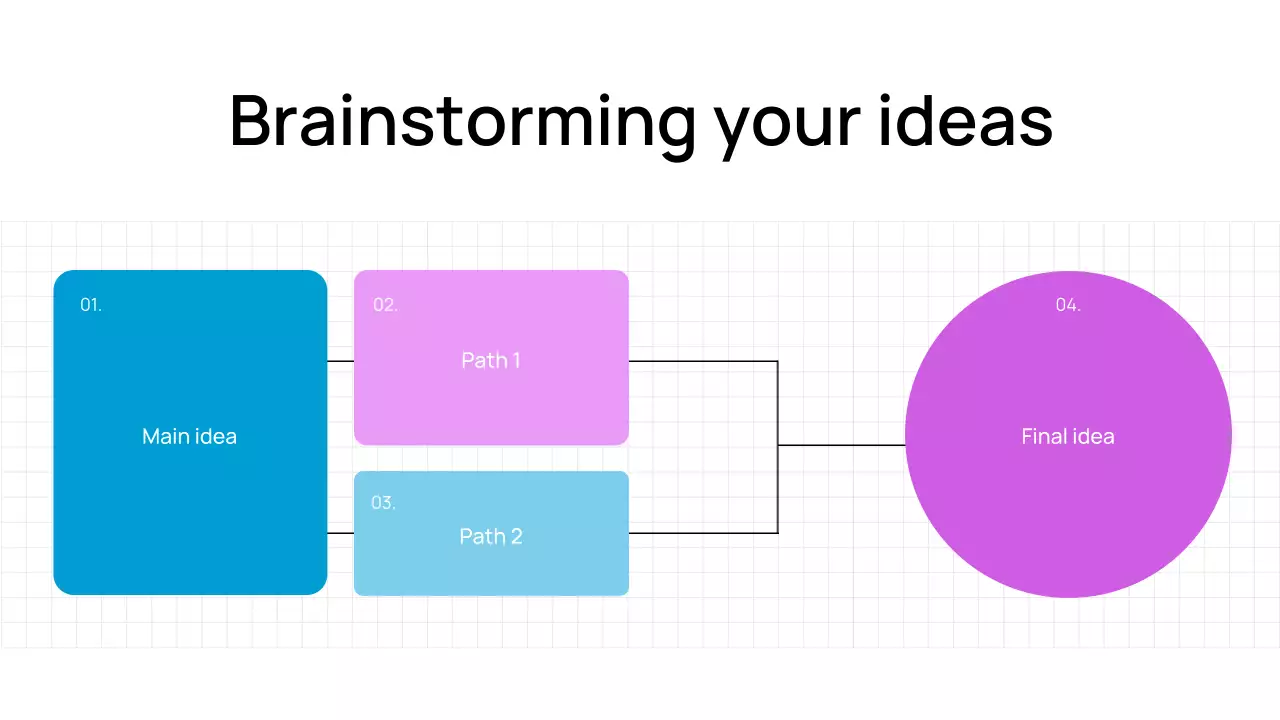 Brainstorming your ideas

01.

Main idea

02.

Path 1

03.

Path 2

04.

Final idea